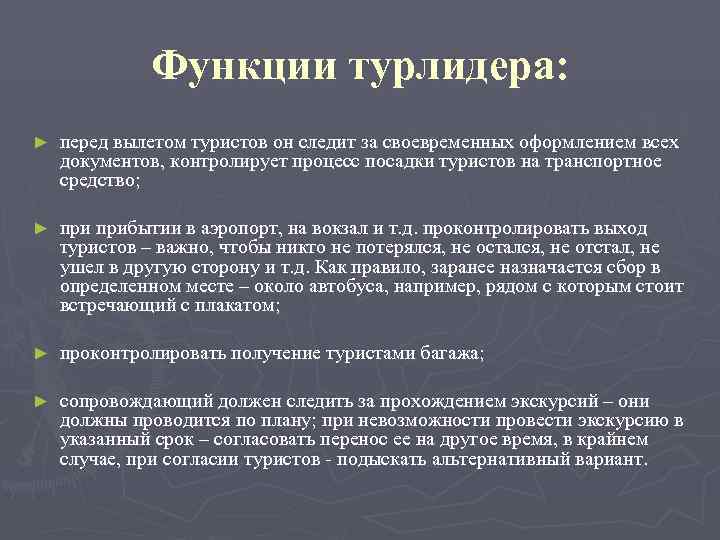 Функции турлидера:

► перед вылетом туристов он следит за своевременных оформлением всех документов, контролирует процесс посадки туристов на транспортное средство;

► при прибытии в аэропорт, на вокзал и т.д. проконтролировать выход туристов – важно, чтобы никто не потерялся, не остался, не отстал, не ушел в другую сторону и т.д. Как правило, заранее назначается сбор в определенном месте – около автобуса, например, рядом с которым стоит встречающий с плакатом;

► проконтролировать получение туристами багажа;

► сопровождающий должен следить за прохождением экскурсий – они должны проводится по плану; при невозможности провести экскурсию в указанный срок – согласовать перенос ее на другое время, в крайнем случае, при согласии туристов - подыскать альтернативный вариант.